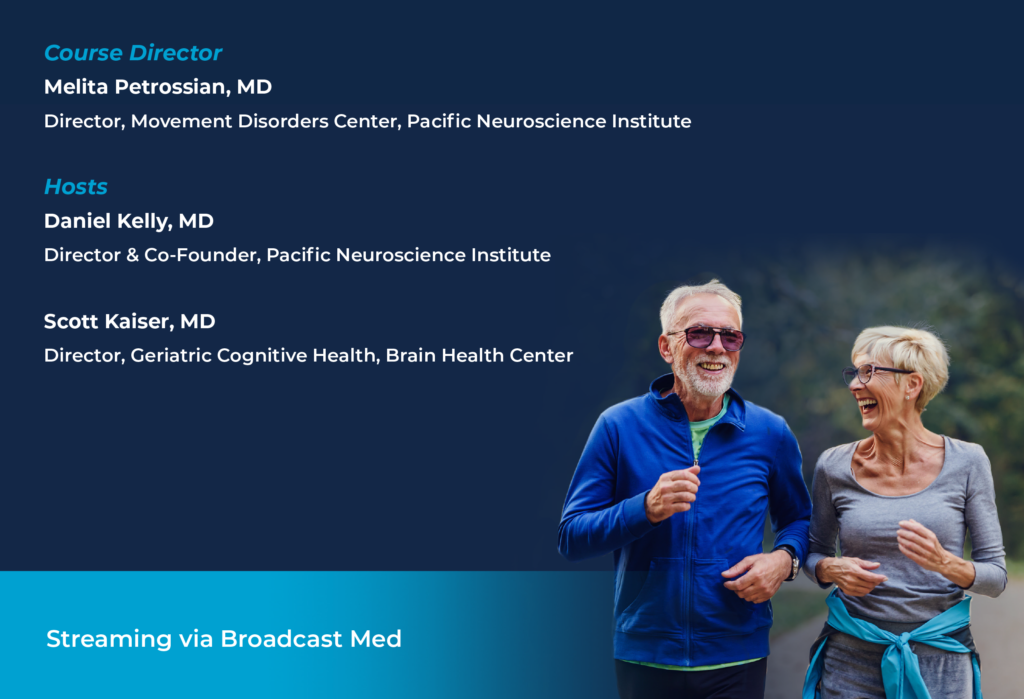 Course Director
Melita Petrossian, MD
Director, Movement Disorders Center, Pacific Neuroscience Institute

Hosts
Daniel Kelly, MD
Director & Co-Founder, Pacific Neuroscience Institute

Scott Kaiser, MD
Director, Geriatric Cognitive Health, Brain Health Center

Streaming via Broadcast Med